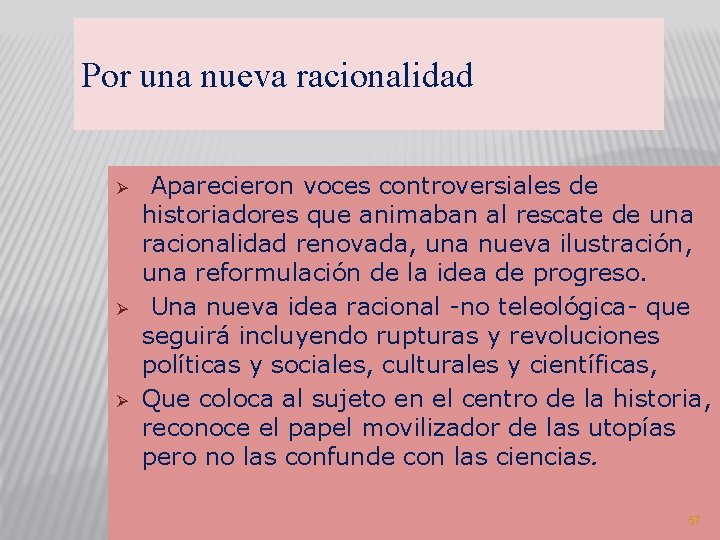 Por una nueva racionalidad

➢ Aparecieron voces controversiales de historiadores que animaban al rescate de una racionalidad renovada, una nueva ilustración, una reformulación de la idea de progreso.

➢ Una nueva idea racional -no teleológica- que seguirá incluyendo rupturas y revoluciones políticas y sociales, culturales y científicas,

➢ Que coloca al sujeto en el centro de la historia, reconoce el papel movilizador de las utopías pero no las confunde con las ciencias.

57